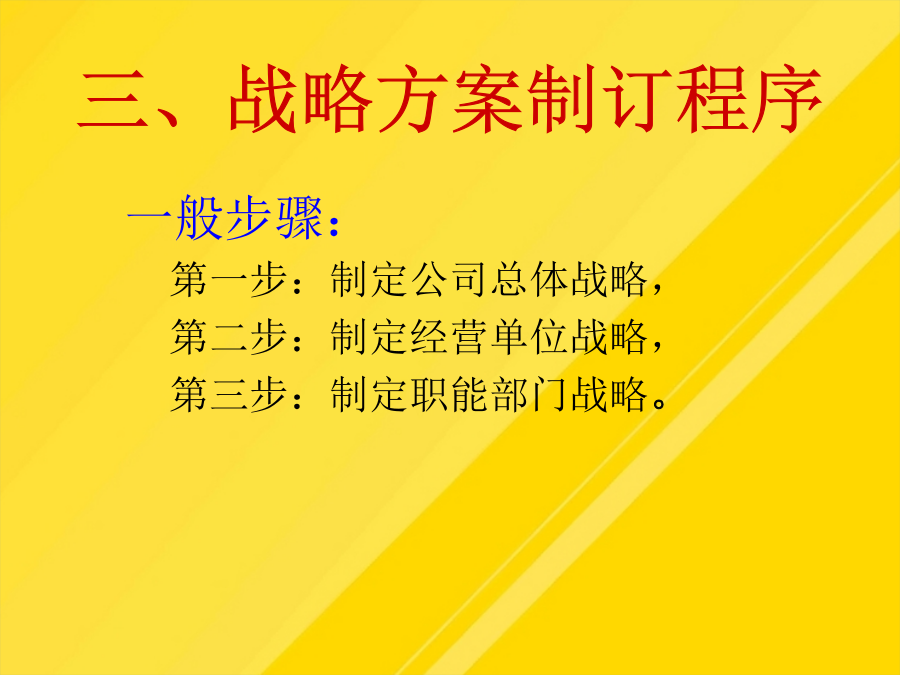 三、战略方案制订程序

一般步骤：

第一步：制定公司总体战略，
第二步：制定经营单位战略，
第三步：制定职能部门战略。